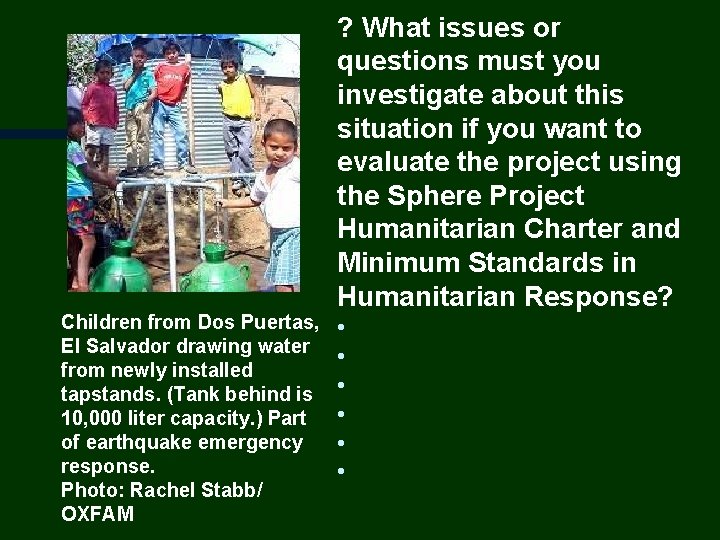 ? What issues or questions must you investigate about this situation if you want to evaluate the project using the Sphere Project Humanitarian Charter and Minimum Standards in Humanitarian Response?

•
•
•
•
•
•

Children from Dos Puertas, El Salvador drawing water from newly installed tapstands. (Tank behind is 10,000 liter capacity.) Part of earthquake emergency response.
Photo: Rachel Stabb/ OXFAM